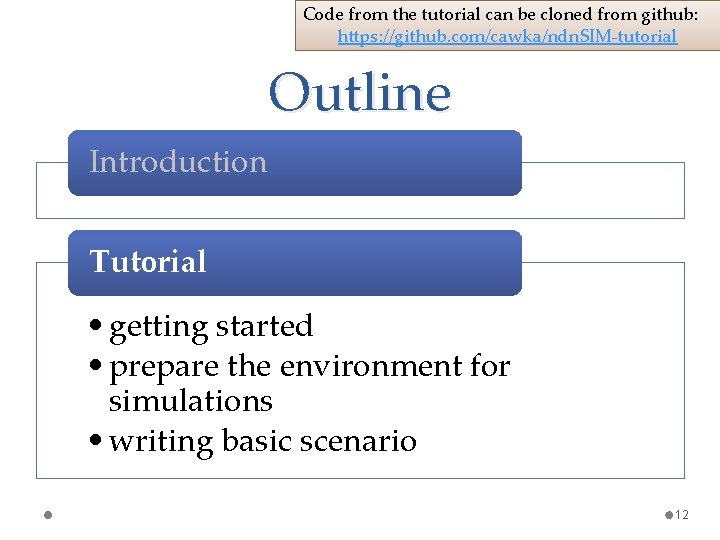 Code from the tutorial can be cloned from github:
https://github.com/cawka/ndnSIM-tutorial

Outline

Introduction

Tutorial

• getting started
• prepare the environment for simulations
• writing basic scenario

12